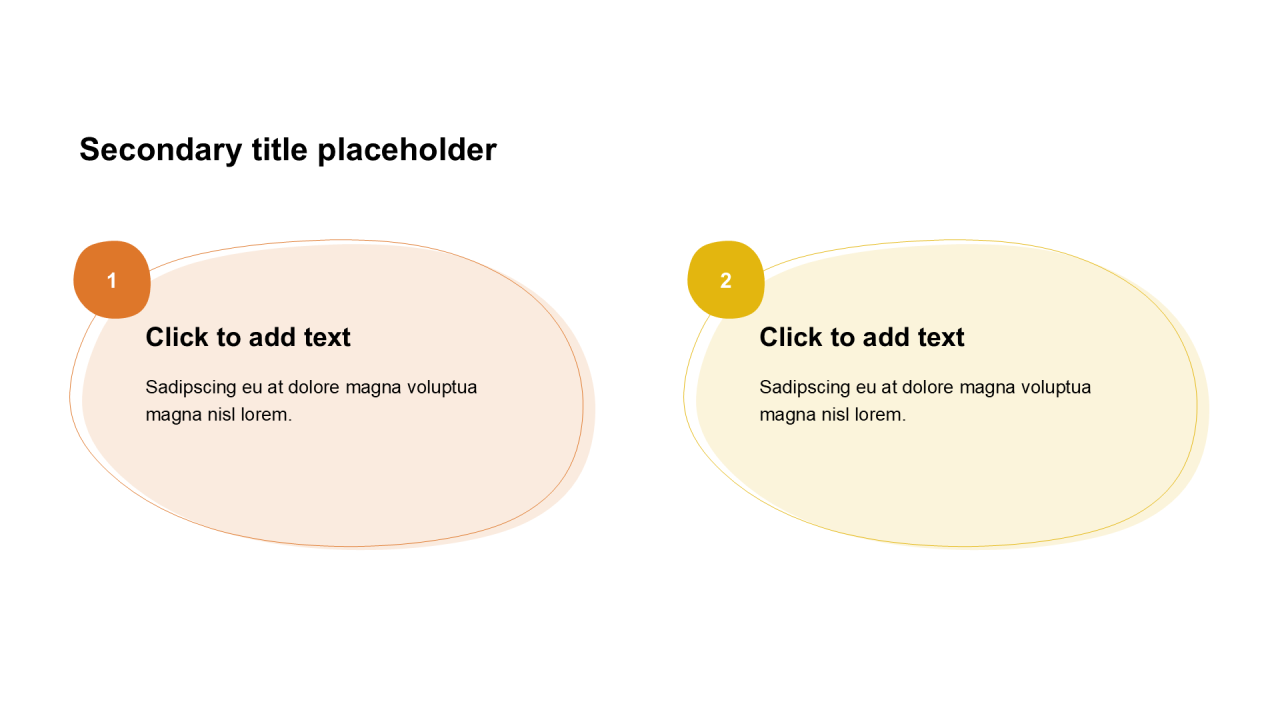 Secondary title placeholder

1

Click to add text

Sadipscing eu at dolore magna voluptua magna nisl lorem.

2

Click to add text

Sadipscing eu at dolore magna voluptua magna nisl lorem.